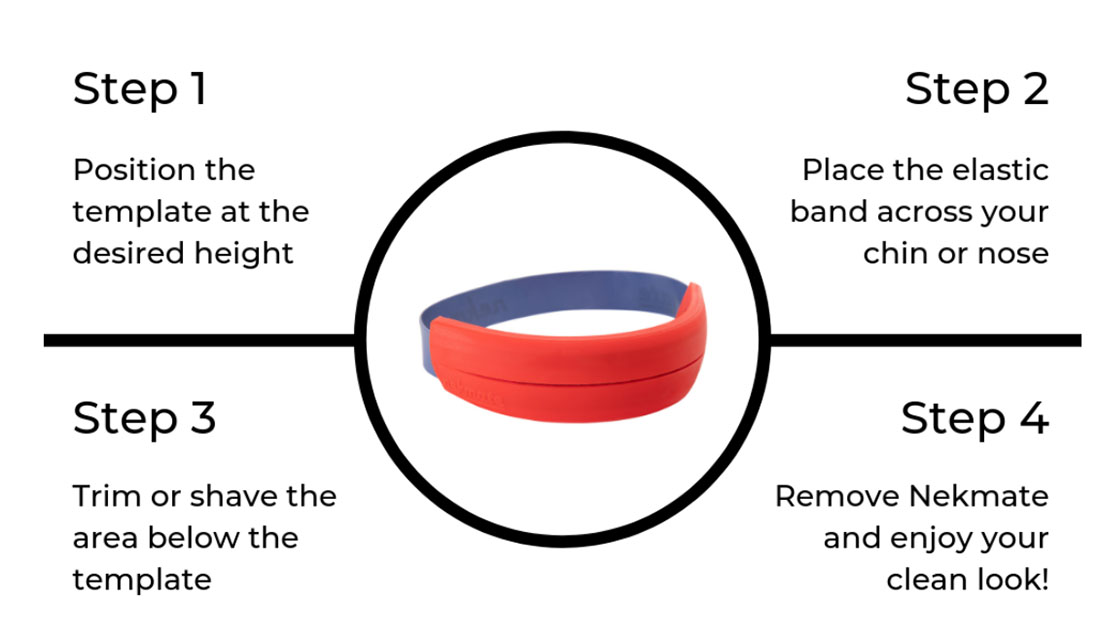 Step 1

Position the template at the desired height

Step 2

Place the elastic band across your chin or nose

Step 3

Trim or shave the area below the template

Step 4

Remove Nekmate and enjoy your clean look!